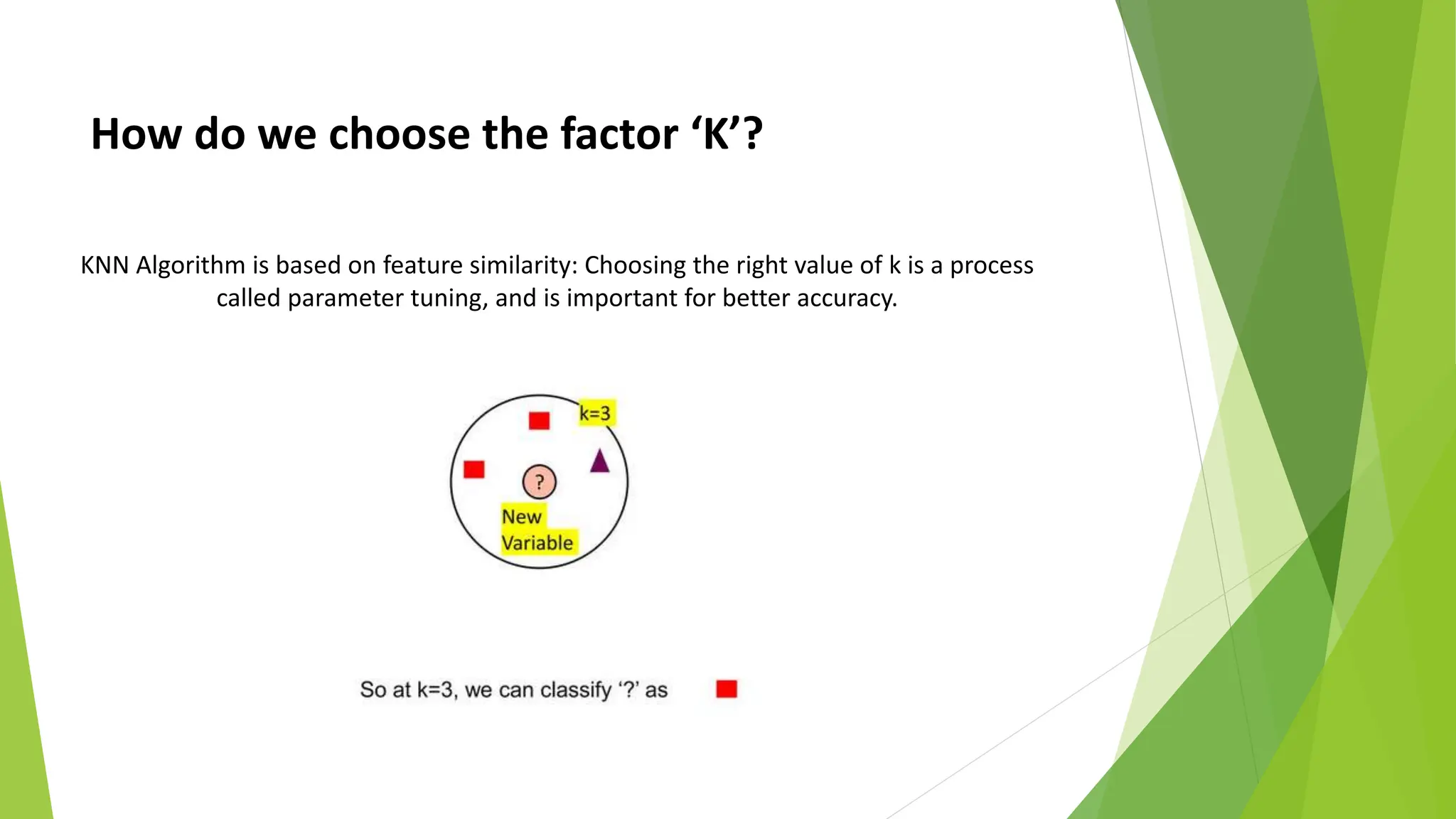 How do we choose the factor ‘K’?

KNN Algorithm is based on feature similarity: Choosing the right value of k is a process called parameter tuning, and is important for better accuracy.

k=3

?

New Variable

So at k=3, we can classify ‘?’ as